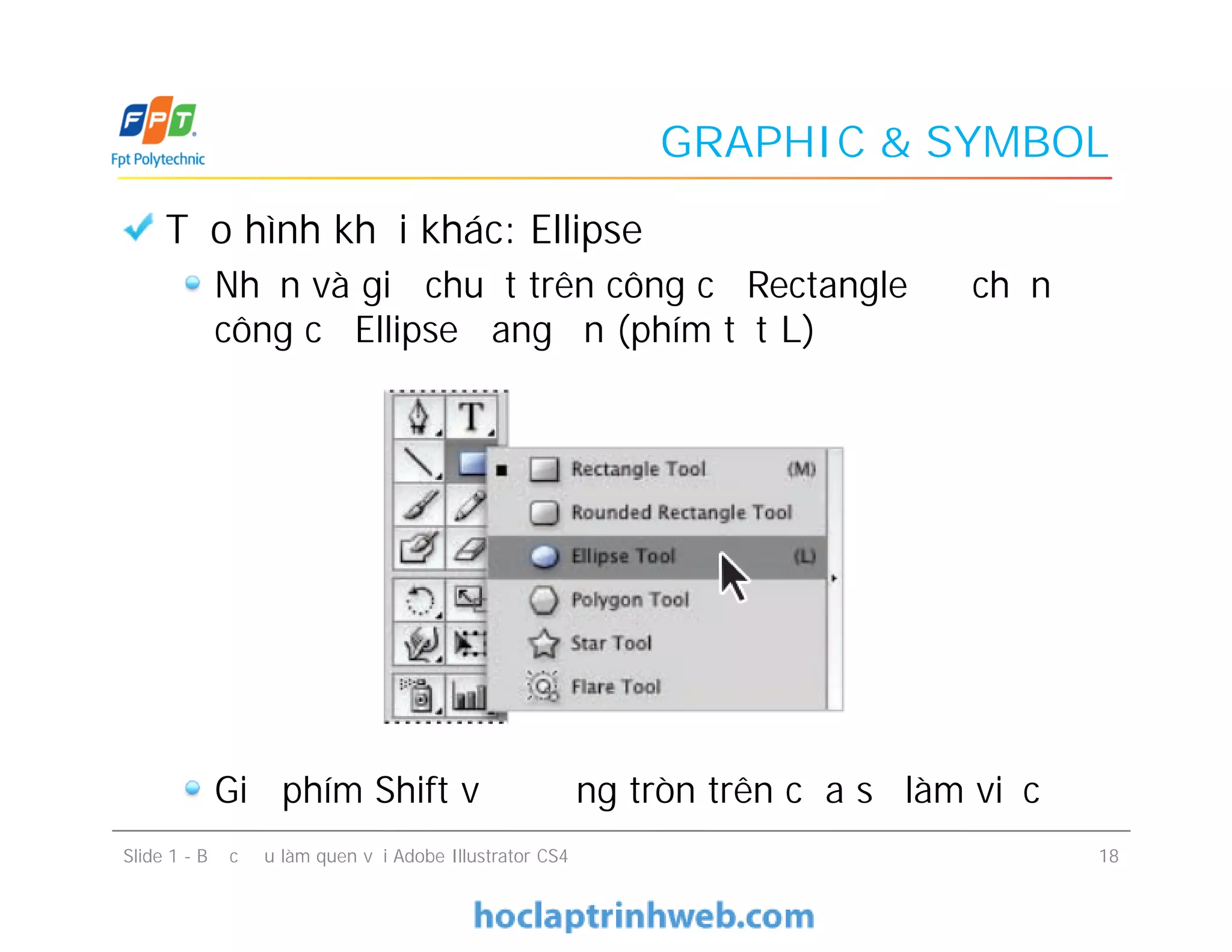 FPT
Fpt Polytechnic

GRAPHIC & SYMBOL

T o hình kh i khác: Ellipse

Nh n và gi chu t trên công c Rectangle ch n công c Ellipse ang n (phím t t L)

T

Rectangle Tool (M)
Rounded Rectangle Tool
Ellipse Tool (L)
Polygon Tool
Star Tool
Flare Tool

Gi phím Shift v ng tròn trên c a s làm vi c

Slide 1 - B c u làm quen v i Adobe Illustrator CS4

18

hoclaptrinhweb.com